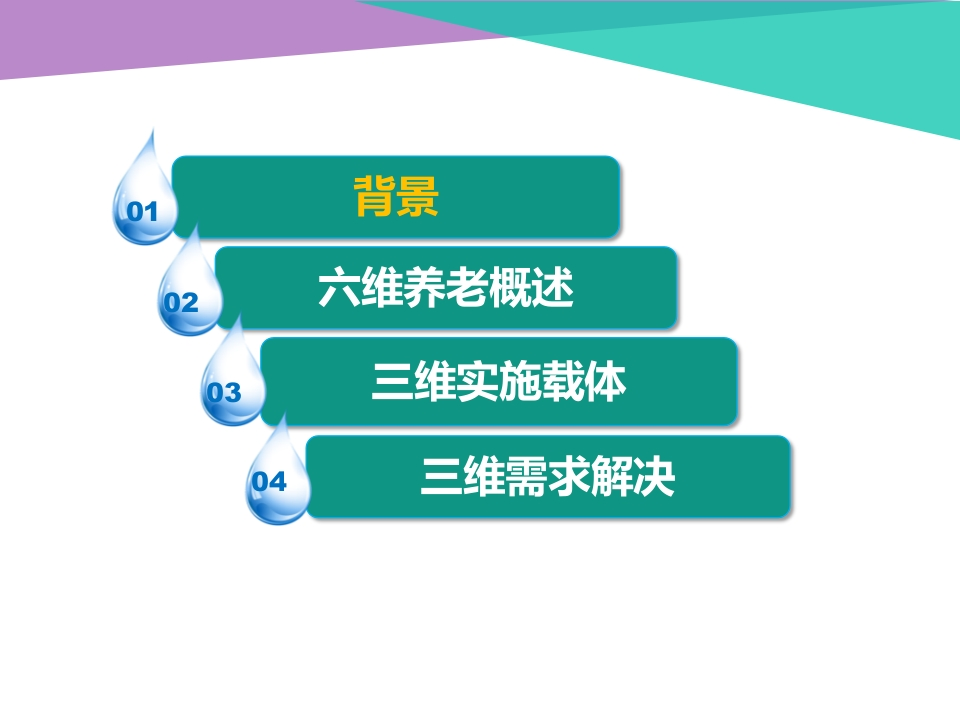 01 背景

02 六维养老概述

03 三维实施载体

04 三维需求解决